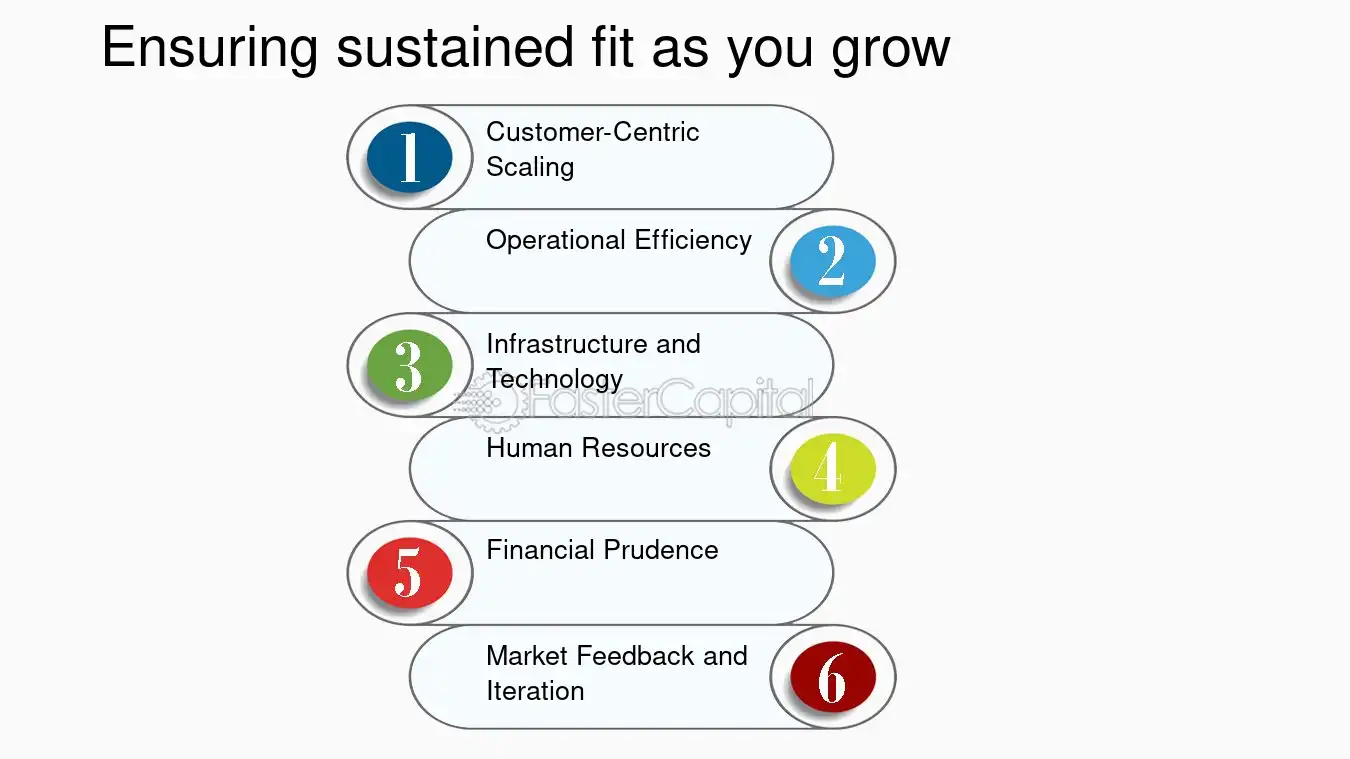 Ensuring sustained fit as you grow

1
Customer-Centric Scaling

Operational Efficiency
2

3
Infrastructure and Technology

Human Resources
4

5
Financial Prudence

Market Feedback and Iteration
6

FasterCapital